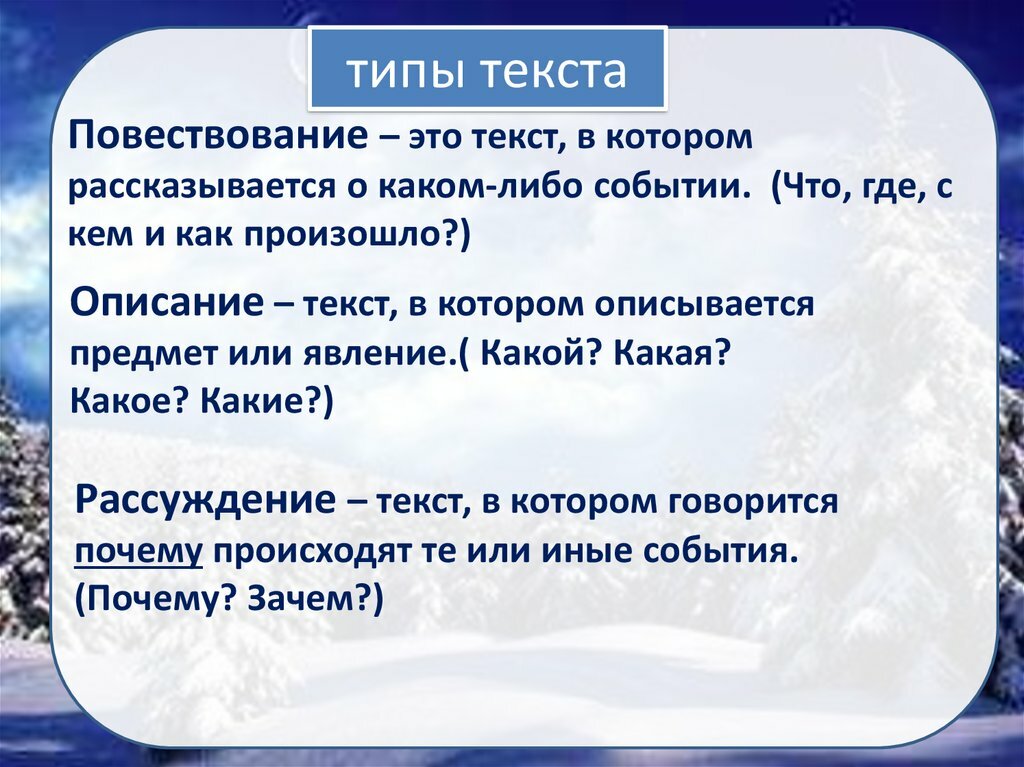 типы текста

Повествование – это текст, в котором рассказывается о каком-либо событии. (Что, где, с кем и как произошло?)

Описание – текст, в котором описывается предмет или явление.( Какой? Какая? Какое? Какие?)

Рассуждение – текст, в котором говорится почему происходят те или иные события. (Почему? Зачем?)